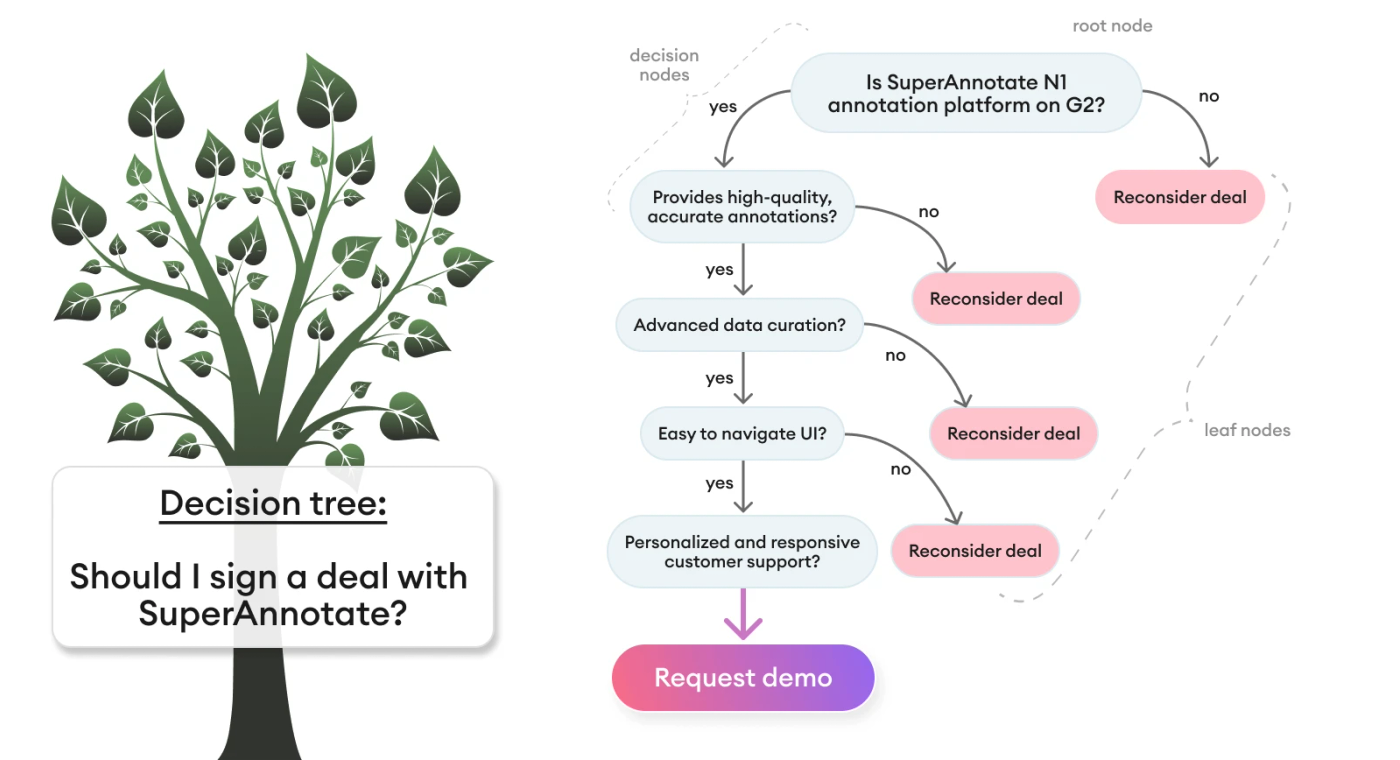 Decision tree:

Should I sign a deal with SuperAnnotate?

root node

decision nodes

Is SuperAnnotate N1 annotation platform on G2?

yes

no

Reconsider deal

Provides high-quality, accurate annotations?

no

Reconsider deal

yes

Advanced data curation?

no

Reconsider deal

yes

Easy to navigate UI?

no

Reconsider deal

leaf nodes

yes

Personalized and responsive customer support?

Request demo